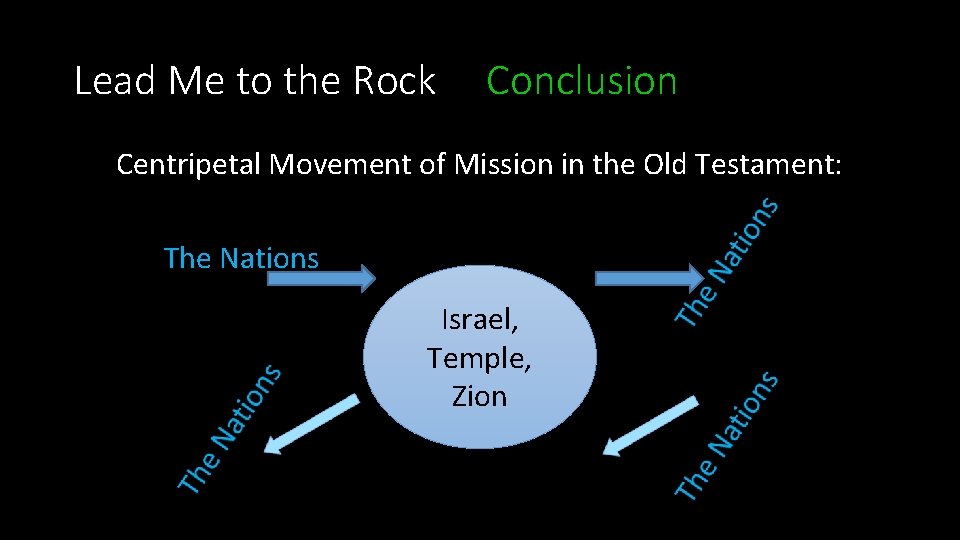 Lead Me to the Rock Conclusion

Centripetal Movement of Mission in the Old Testament:

The Nations

The Nations

Israel, Temple, Zion

The Nations

The Nations